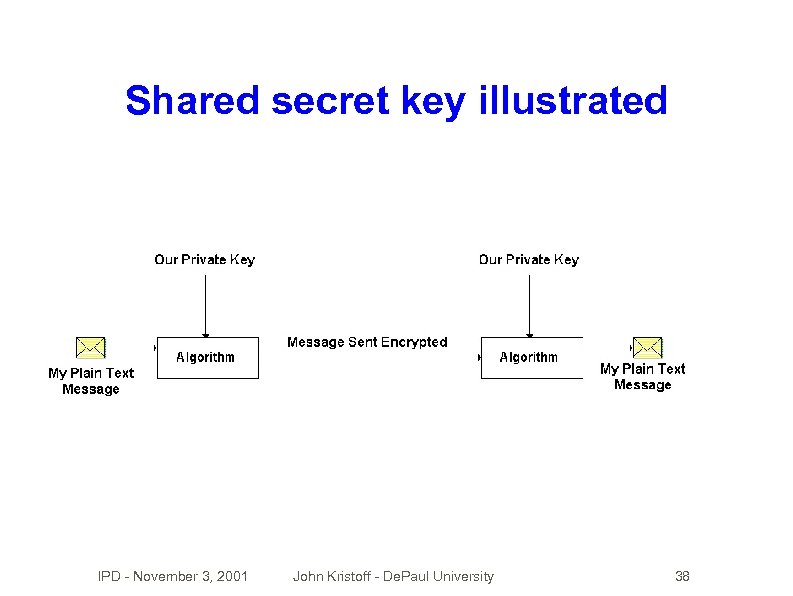 Shared secret key illustrated

Our Private Key

Our Private Key

My Plain Text Message

Algorithm

Message Sent Encrypted

Algorithm

My Plain Text Message

IPD - November 3, 2001

John Kristoff - DePaul University

38